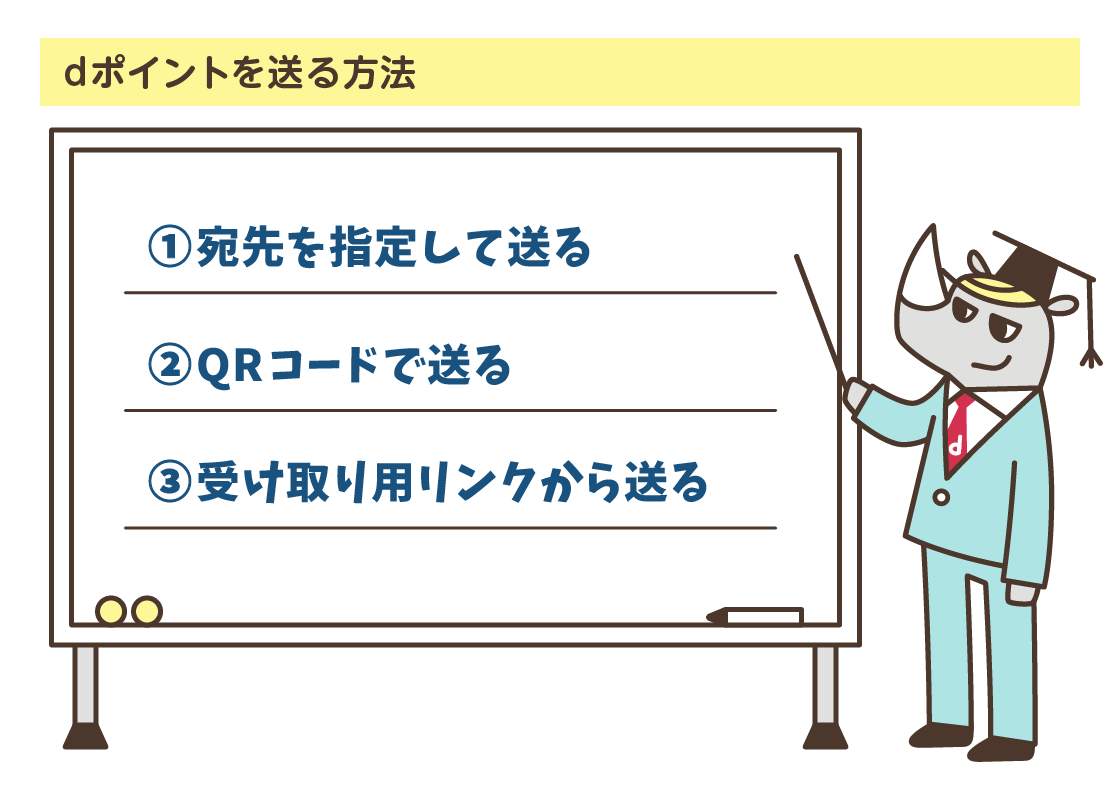 dポイントを送る方法

①宛先を指定して送る

②QRコードで送る

③受け取り用リンクから送る

d